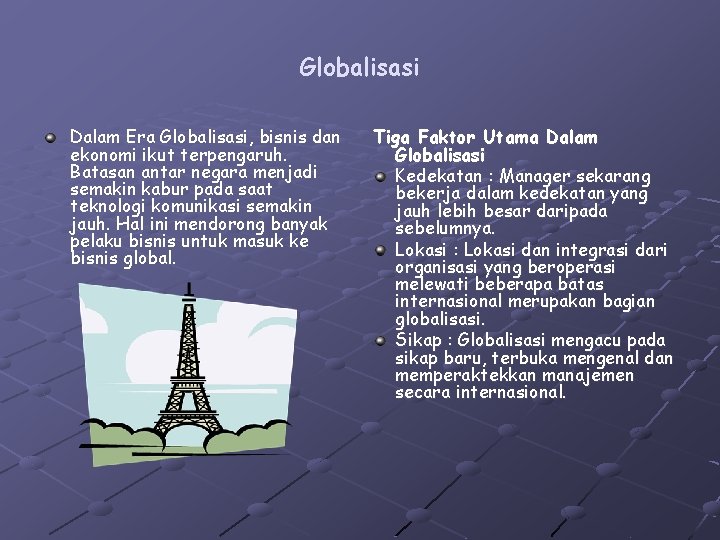 Globalisasi

Dalam Era Globalisasi, bisnis dan ekonomi ikut terpengaruh. Batasan antar negara menjadi semakin kabur pada saat teknologi komunikasi semakin jauh. Hal ini mendorong banyak pelaku bisnis untuk masuk ke bisnis global.

Tiga Faktor Utama Dalam Globalisasi

Kedekatan : Manager sekarang bekerja dalam kedekatan yang jauh lebih besar daripada sebelumnya.

Lokasi : Lokasi dan integrasi dari organisasi yang beroperasi melewati beberapa batas internasional merupakan bagian globalisasi.

Sikap : Globalisasi mengacu pada sikap baru, terbuka mengenal dan memperaktekkan manajemen secara internasional.